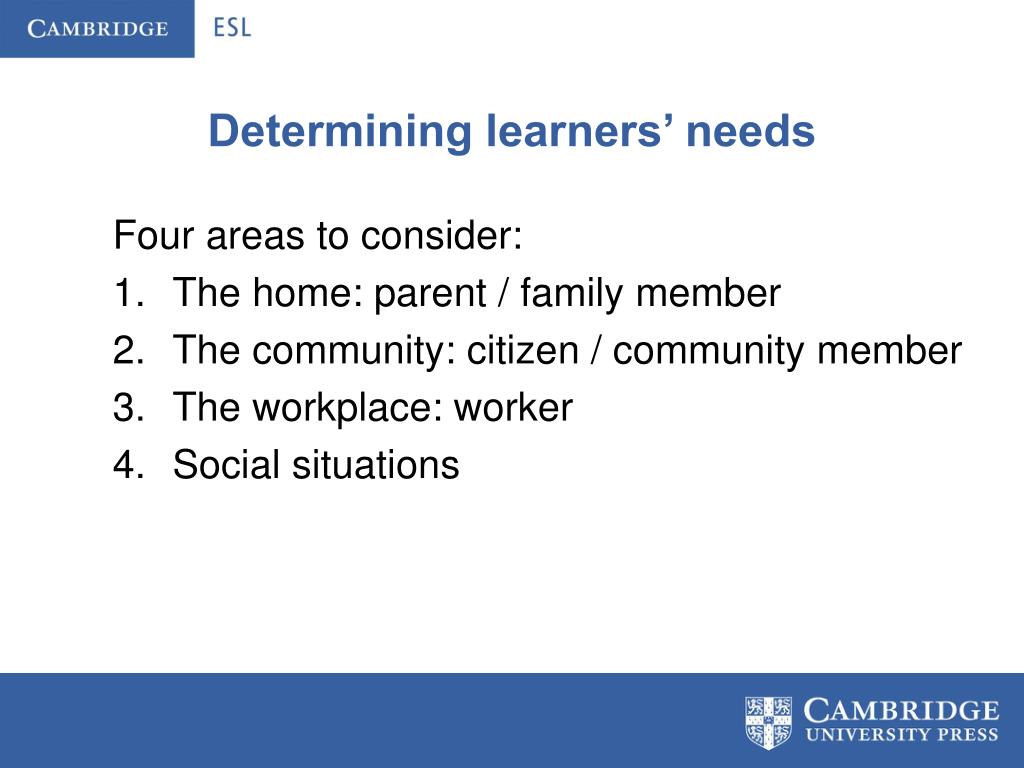 CAMBRIDGE ESL

Determining learners' needs

Four areas to consider:
1. The home: parent / family member
2. The community: citizen / community member
3. The workplace: worker
4. Social situations

CAMBRIDGE
UNIVERSITY PRESS